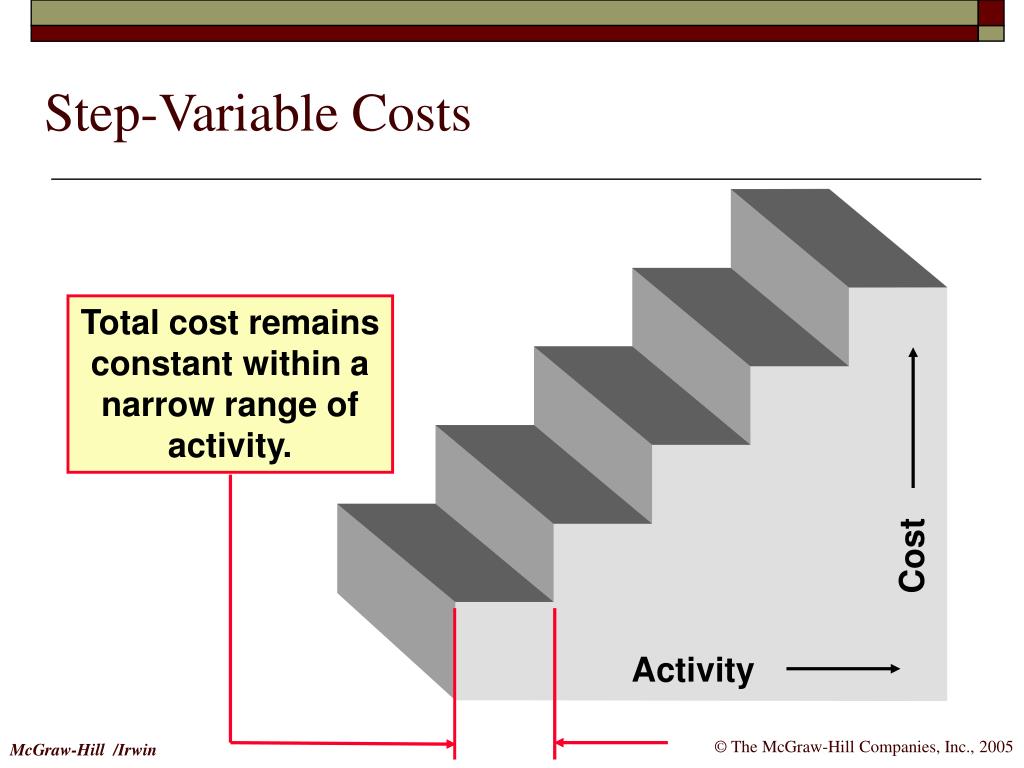 Step-Variable Costs

Total cost remains constant within a narrow range of activity.

Cost

Activity

McGraw-Hill /Irwin

© The McGraw-Hill Companies, Inc., 2005